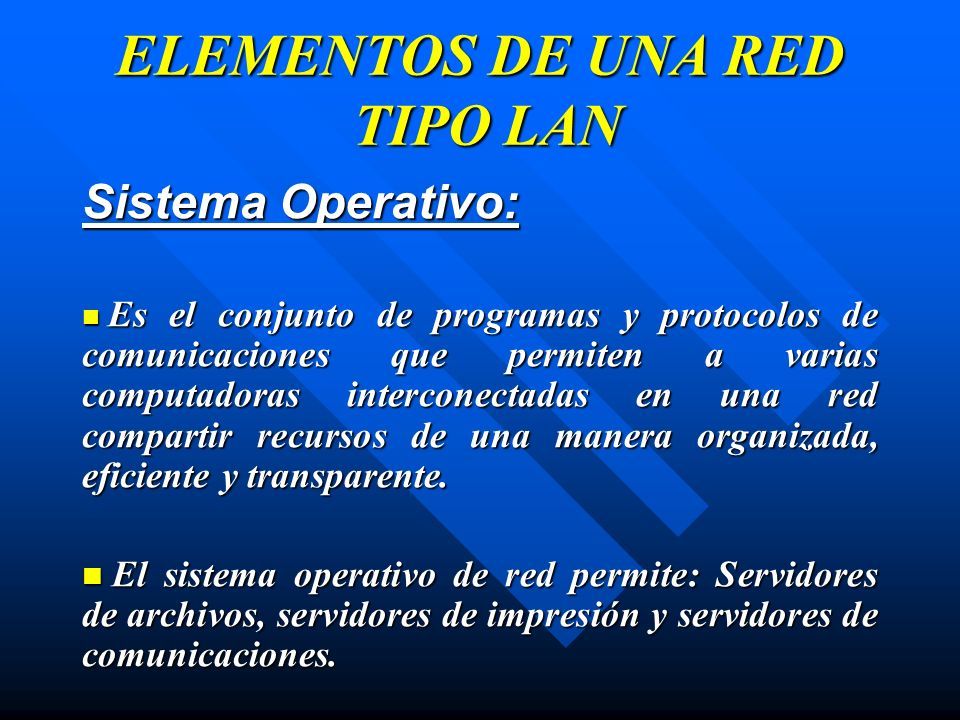 ELEMENTOS DE UNA RED TIPO LAN

Sistema Operativo:

Es el conjunto de programas y protocolos de comunicaciones que permiten a varias computadoras interconectadas en una red compartir recursos de una manera organizada, eficiente y transparente.

El sistema operativo de red permite: Servidores de archivos, servidores de impresión y servidores de comunicaciones.